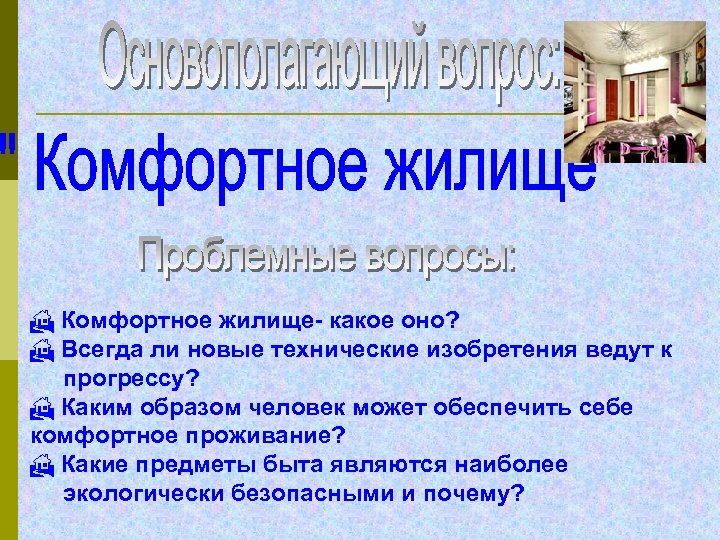 Основополагающий вопрос:

" Комфортное жилище

Проблемные вопросы:

Комфортное жилище- какое оно?
Всегда ли новые технические изобретения ведут к прогрессу?
Каким образом человек может обеспечить себе комфортное проживание?
Какие предметы быта являются наиболее экологически безопасными и почему?